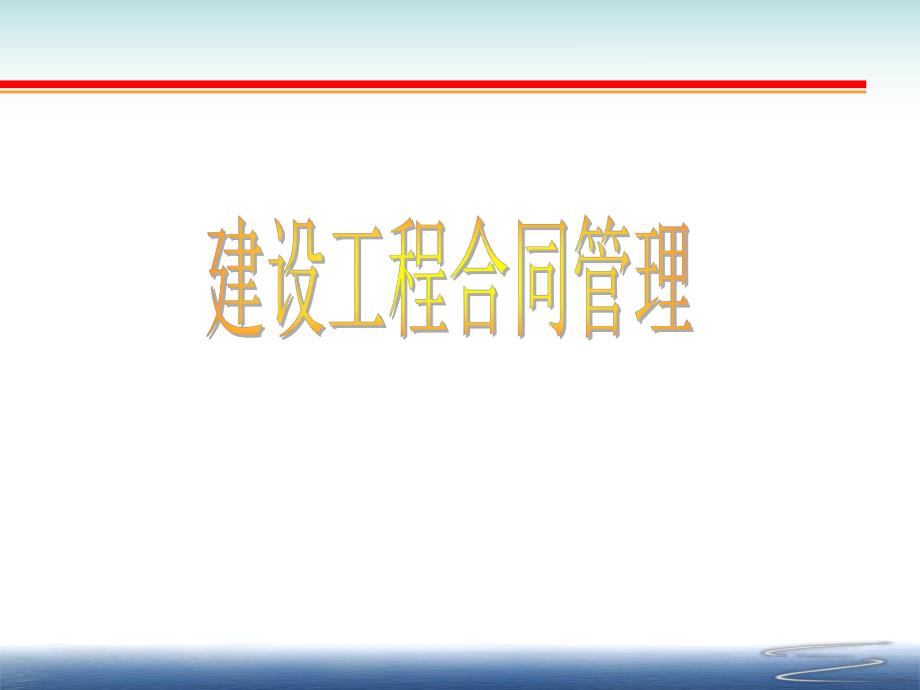 建设工程合同管理